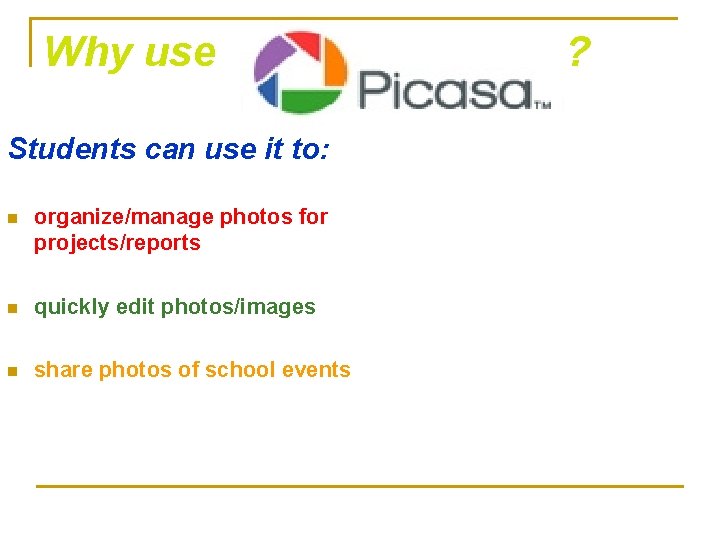 Why use Picasa™ ?

Students can use it to:

- organize/manage photos for projects/reports

- quickly edit photos/images

- share photos of school events